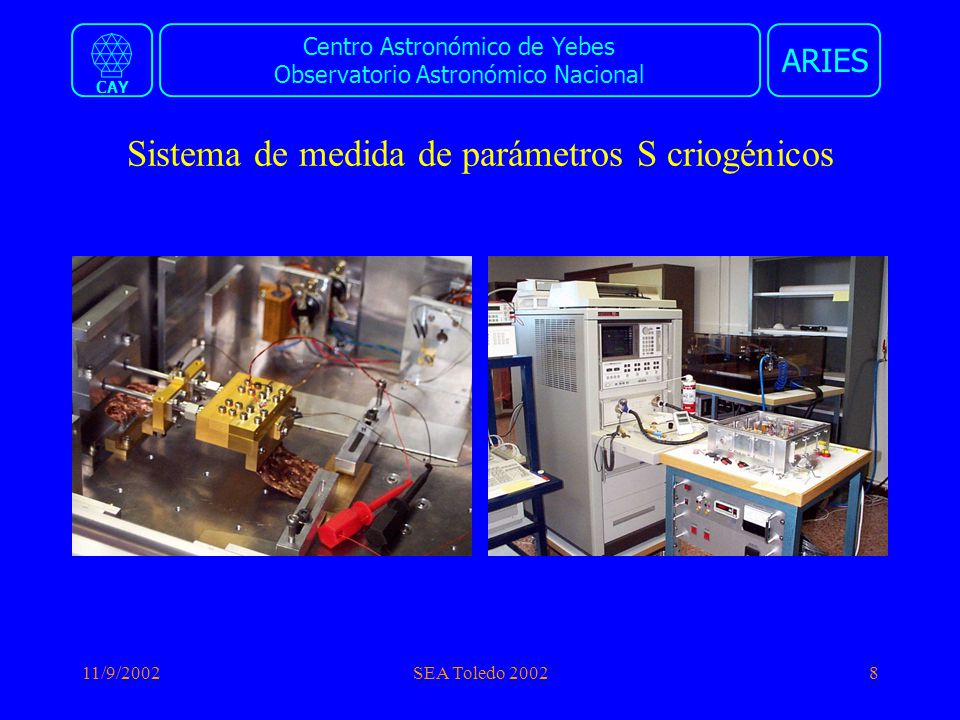 CAY

Centro Astronómico de Yebes
Observatorio Astronómico Nacional

ARIES

Sistema de medida de parámetros S criogénicos

11/9/2002

SEA Toledo 2002

8